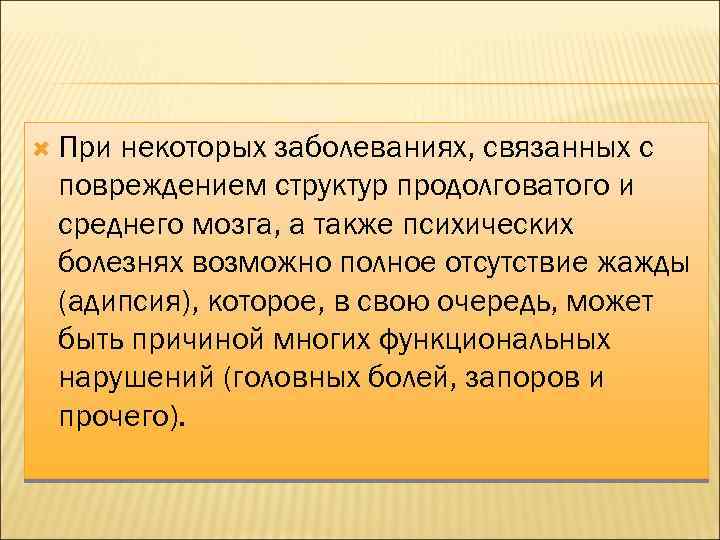 При некоторых заболеваниях, связанных с повреждением структур продолговатого и среднего мозга, а также психических болезнях возможно полное отсутствие жажды (адипсия), которое, в свою очередь, может быть причиной многих функциональных нарушений (головных болей, запоров и прочего).